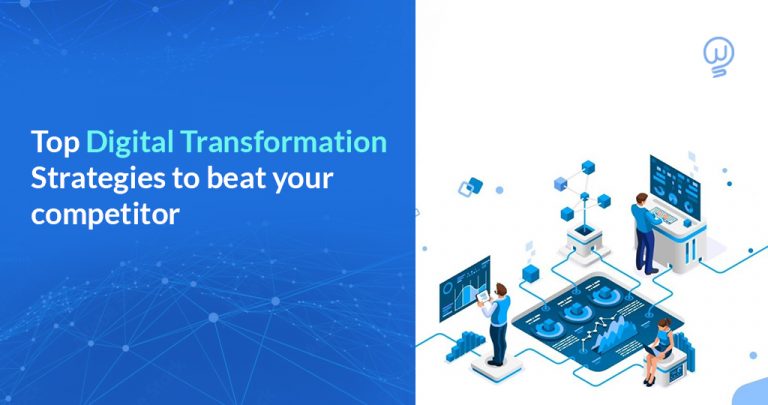 Top Digital Transformation Strategies to beat your competitor